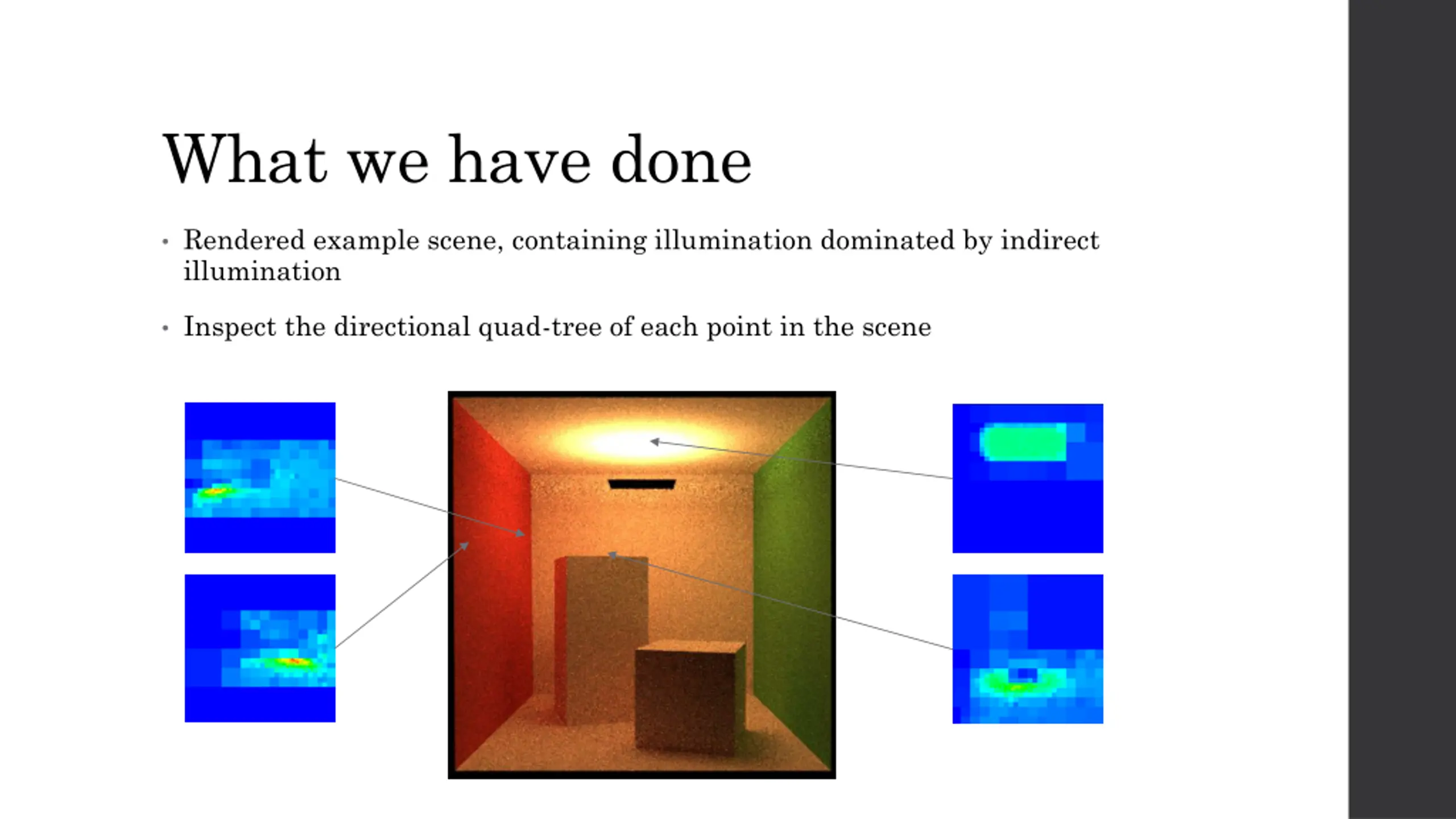 What we have done

• Rendered example scene, containing illumination dominated by indirect illumination

• Inspect the directional quad-tree of each point in the scene